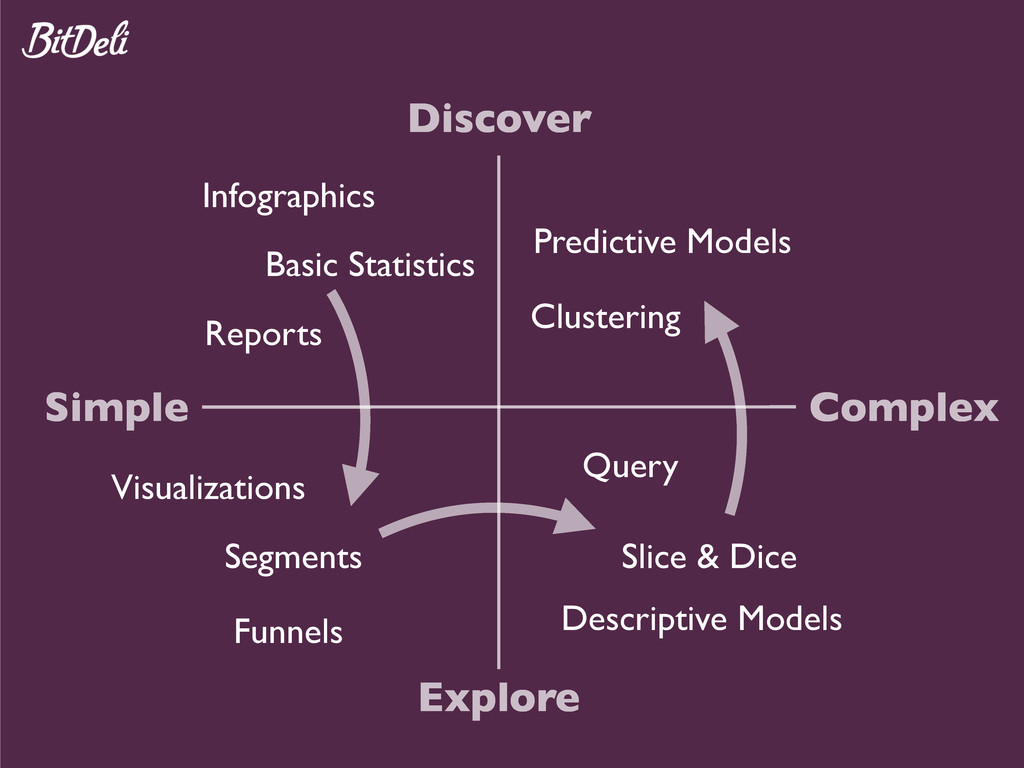 BitDeli

Discover

Infographics

Basic Statistics

Reports

Predictive Models

Clustering

Simple

Complex

Visualizations

Segments

Funnels

Query

Slice & Dice

Descriptive Models

Explore